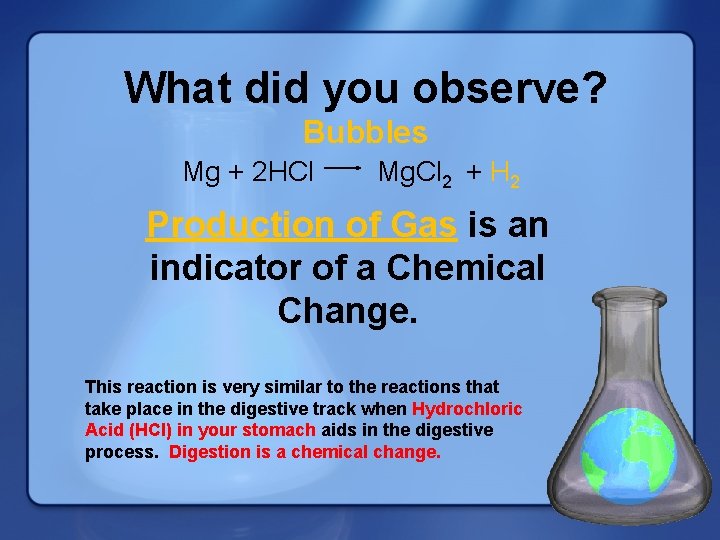 What did you observe?

Bubbles

$Mg + 2HCl \longrightarrow MgCl_2 + H_2$

Production of Gas is an indicator of a Chemical Change.

This reaction is very similar to the reactions that take place in the digestive track when Hydrochloric Acid (HCl) in your stomach aids in the digestive process. Digestion is a chemical change.